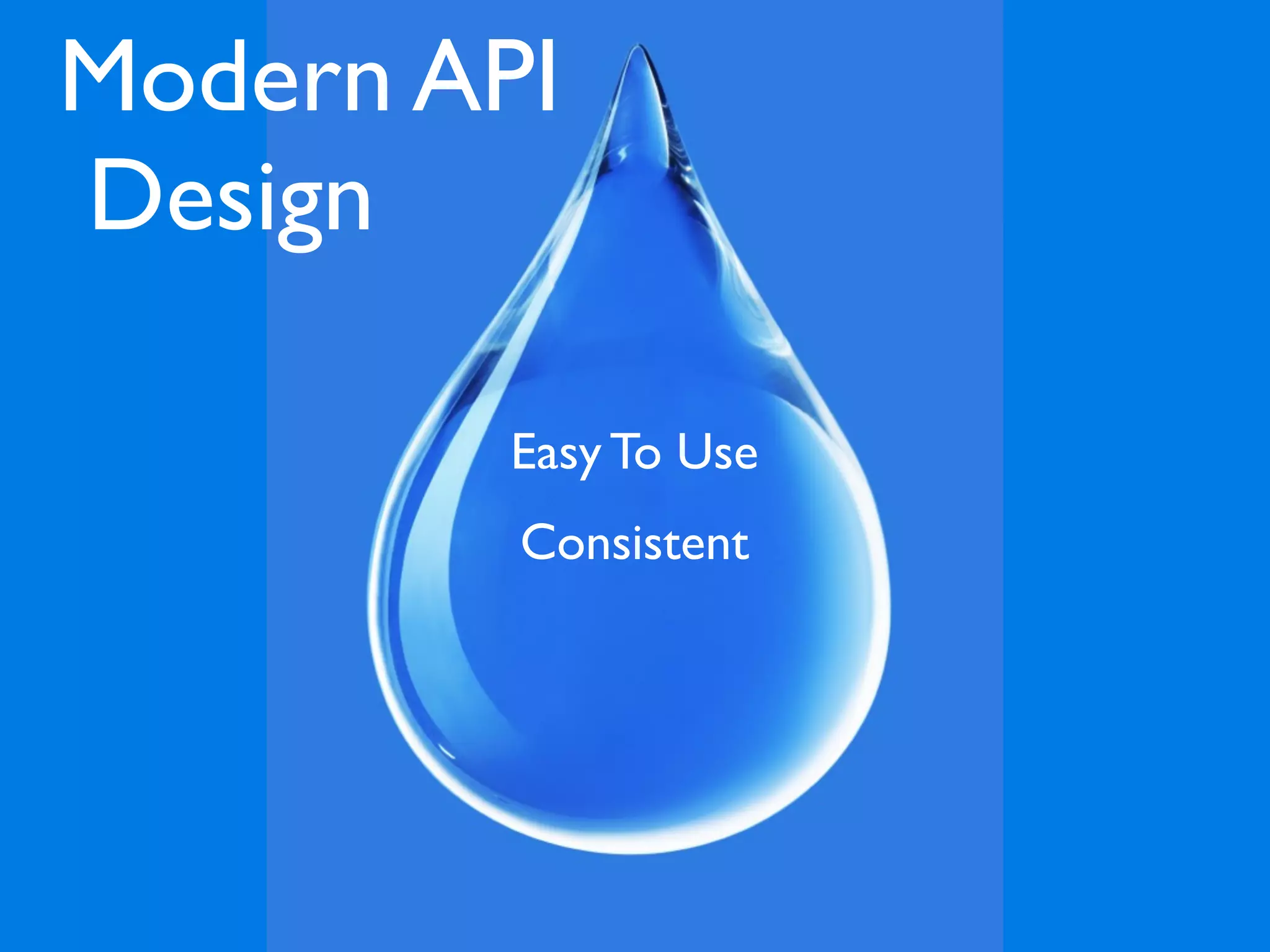 Modern API Design

Easy To Use

Consistent